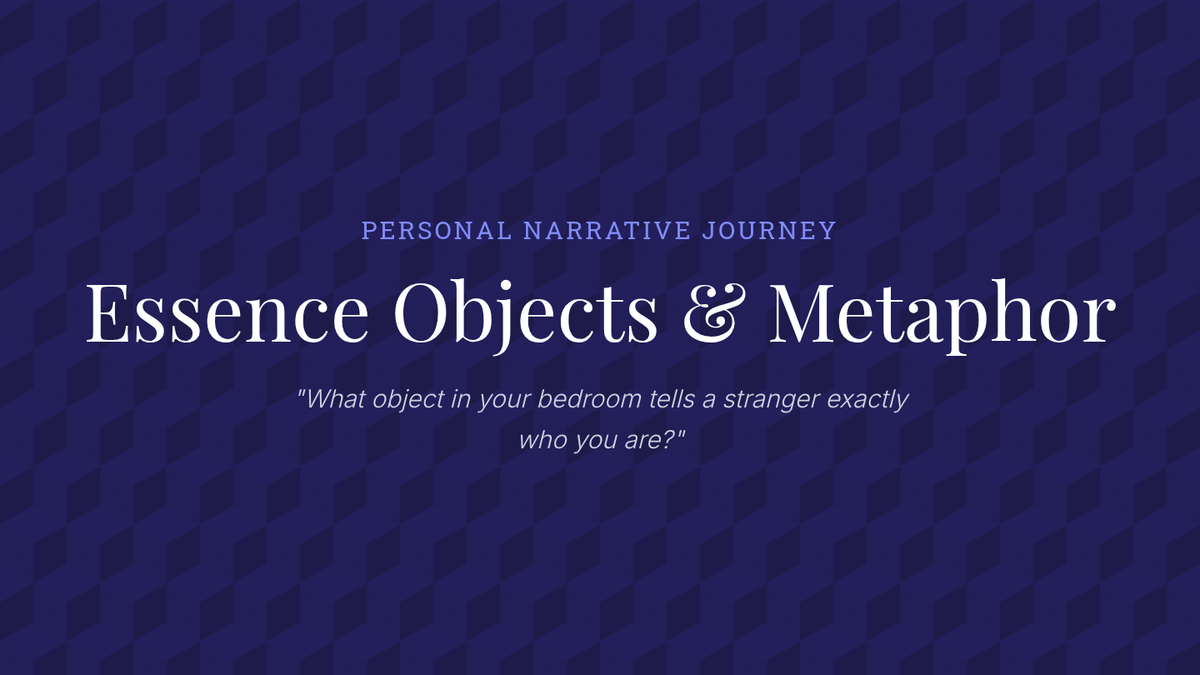 PERSONAL NARRATIVE JOURNEY

Essence Objects & Metaphor

"What object in your bedroom tells a stranger exactly who you are?"